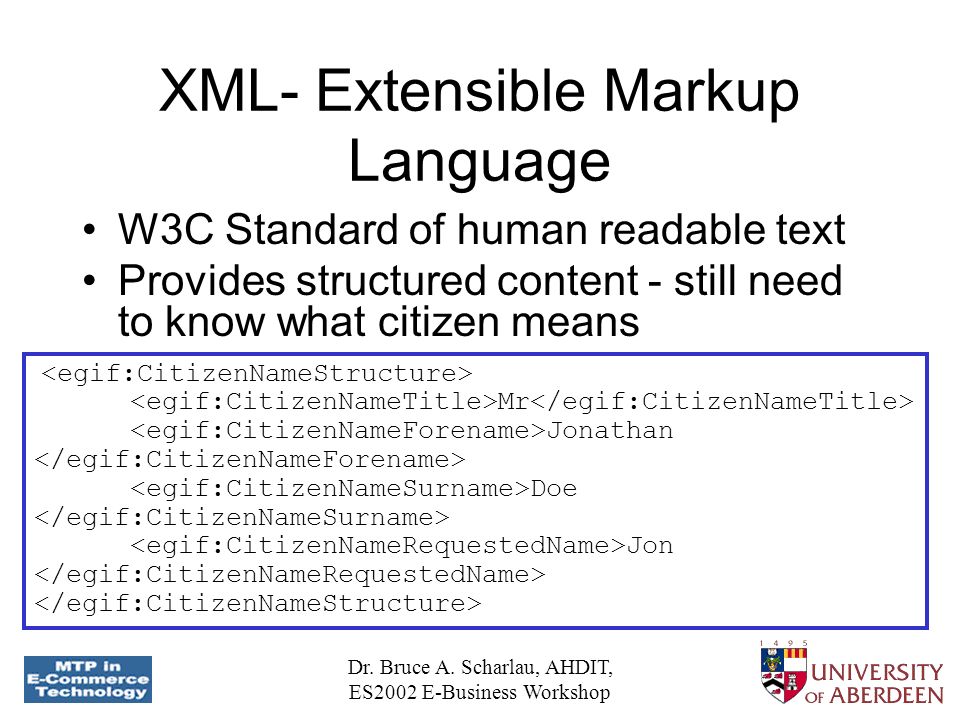 XML- Extensible Markup Language

• W3C Standard of human readable text
• Provides structured content - still need to know what citizen means

<egif:CitizenNameStructure>
<egif:CitizenNameTitle>Mr</egif:CitizenNameTitle>
<egif:CitizenNameForename>Jonathan
</egif:CitizenNameForename>
<egif:CitizenNameSurname>Doe
</egif:CitizenNameSurname>
<egif:CitizenNameRequestedName>Jon
</egif:CitizenNameRequestedName>
</egif:CitizenNameStructure>

MTP in E-Commerce Technology

Dr. Bruce A. Scharlau, AHDIT, ES2002 E-Business Workshop

1 4 9 5
UNIVERSITY OF ABERDEEN